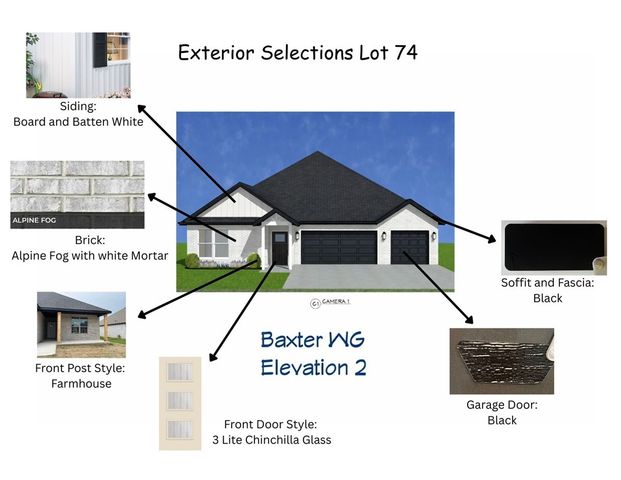 Exterior Selections Lot 74

Siding:
Board and Batten White

ALPINE FOG

Brick:
Alpine Fog with white Mortar

C1 CAMERA 1

Soffit and Fascia:
Black

Front Post Style:
Farmhouse

Baxter WG
Elevation 2

Garage Door:
Black

Front Door Style:
3 Lite Chinchilla Glass